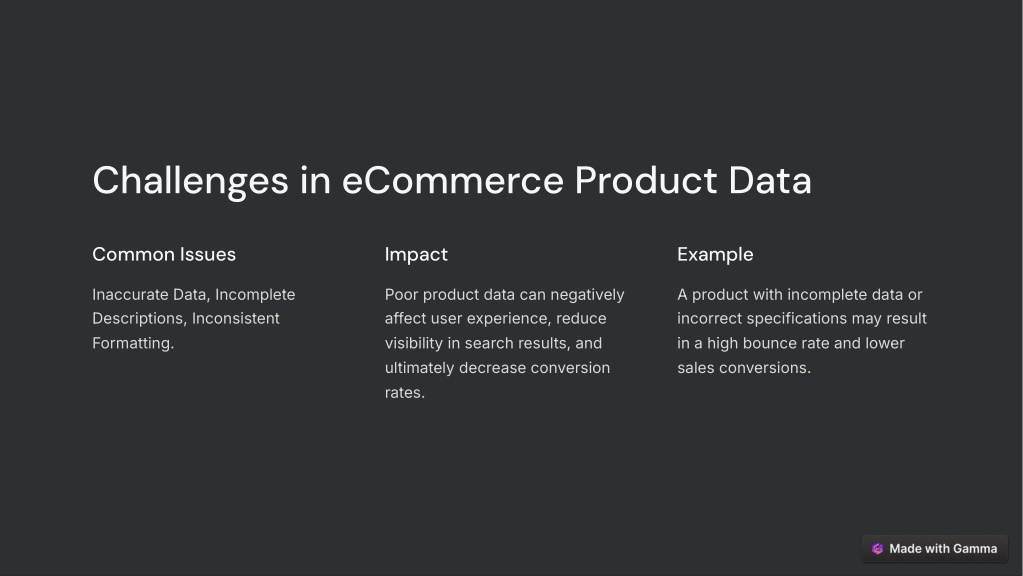 Challenges in eCommerce Product Data

Common Issues

Inaccurate Data, Incomplete Descriptions, Inconsistent Formatting.

Impact

Poor product data can negatively affect user experience, reduce visibility in search results, and ultimately decrease conversion rates.

Example

A product with incomplete data or incorrect specifications may result in a high bounce rate and lower sales conversions.

Made with Gamma